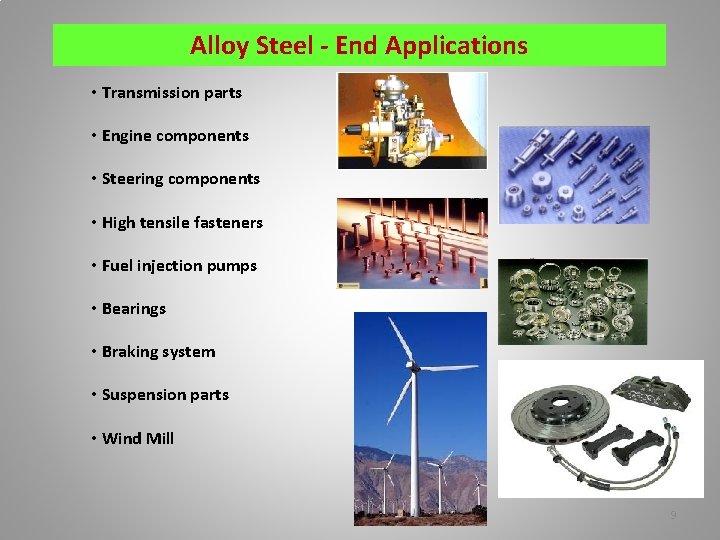 Alloy Steel - End Applications

• Transmission parts

• Engine components

• Steering components

• High tensile fasteners

• Fuel injection pumps

• Bearings

• Braking system

• Suspension parts

• Wind Mill

9